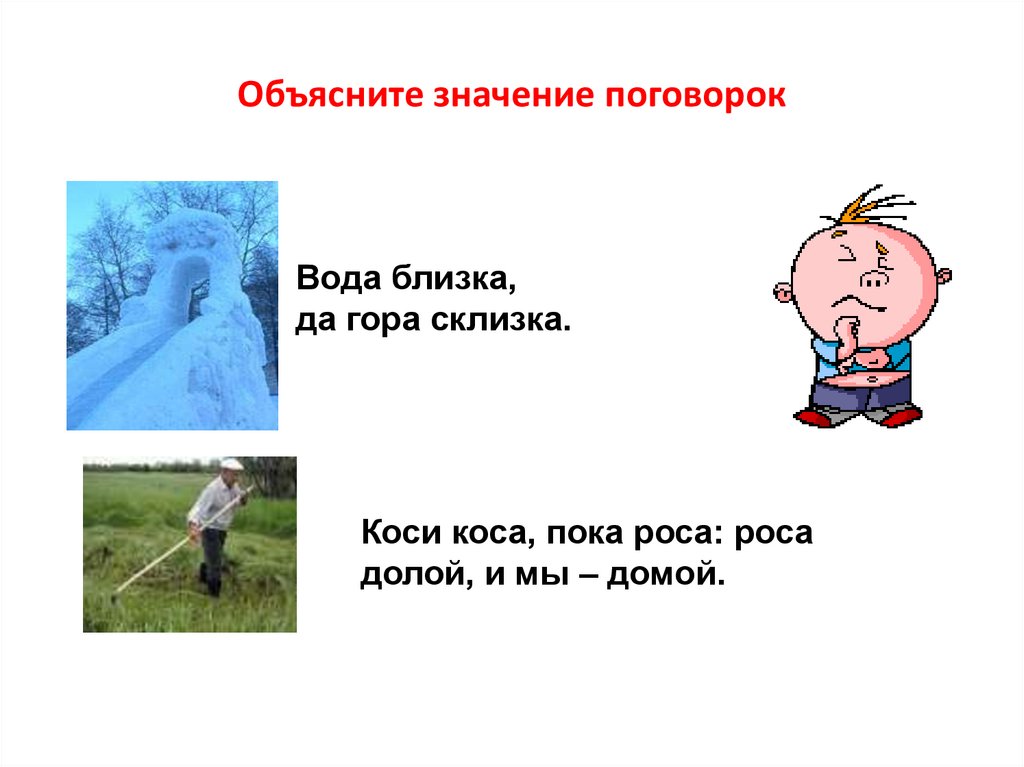 Объясните значение поговорок

Вода близка,
да гора склизка.

Коси коса, пока роса: роса долой, и мы – домой.